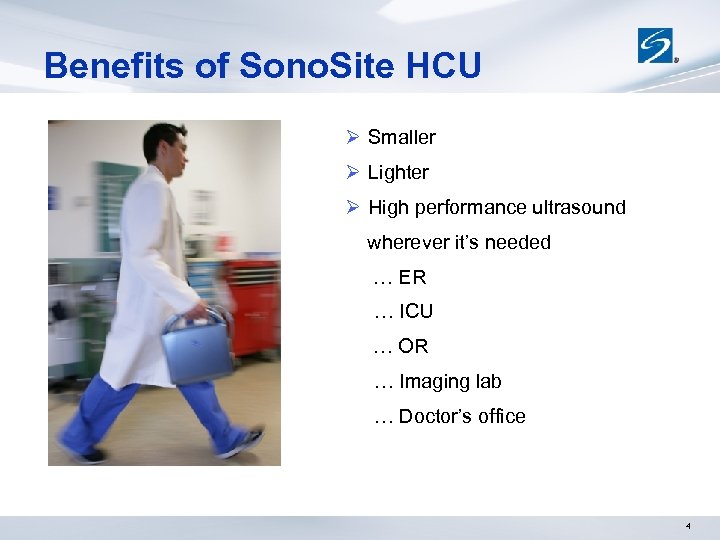 Benefits of SonoSite HCU

➢ Smaller

➢ Lighter

➢ High performance ultrasound wherever it's needed

… ER

… ICU

… OR

… Imaging lab

… Doctor's office

4